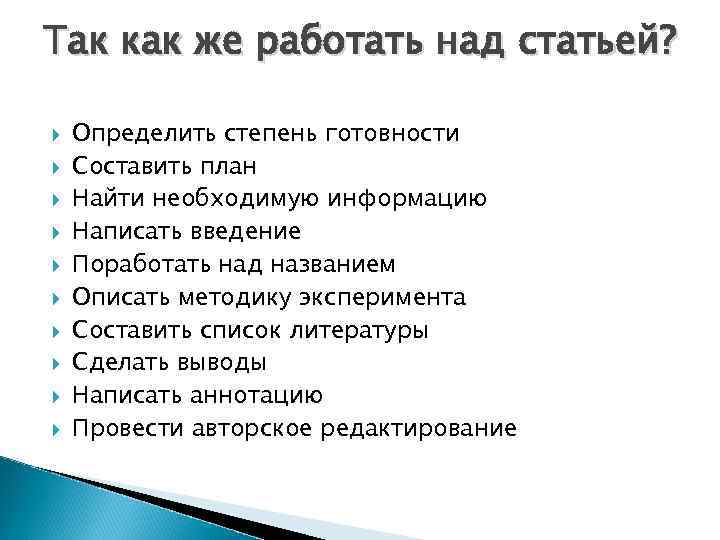 Так как же работать над статьей?

Определить степень готовности
Составить план
Найти необходимую информацию
Написать введение
Поработать над названием
Описать методику эксперимента
Составить список литературы
Сделать выводы
Написать аннотацию
Провести авторское редактирование